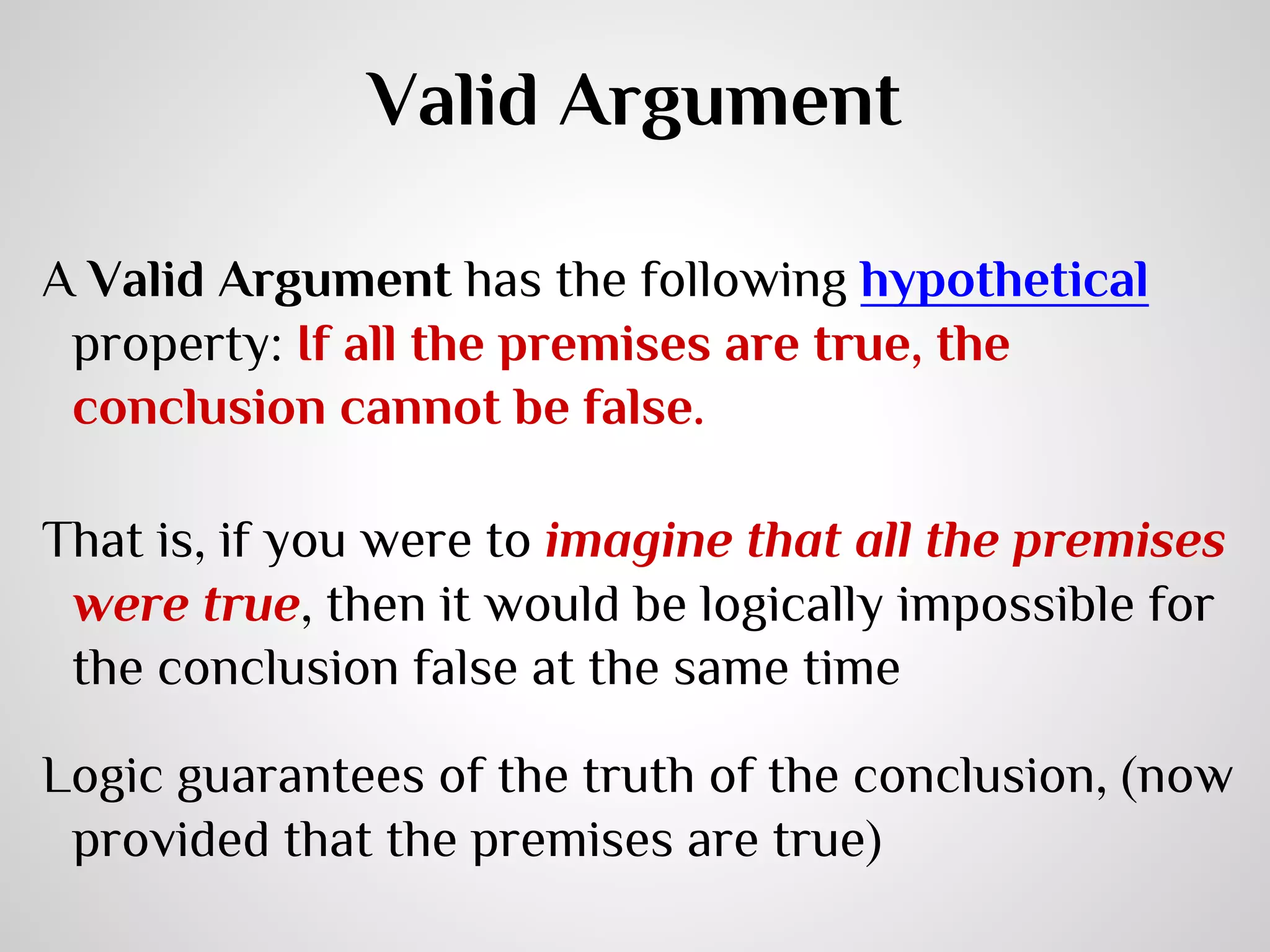 Valid Argument

A Valid Argument has the following hypothetical property: If all the premises are true, the conclusion cannot be false.

That is, if you were to imagine that all the premises were true, then it would be logically impossible for the conclusion false at the same time

Logic guarantees of the truth of the conclusion, (now provided that the premises are true)